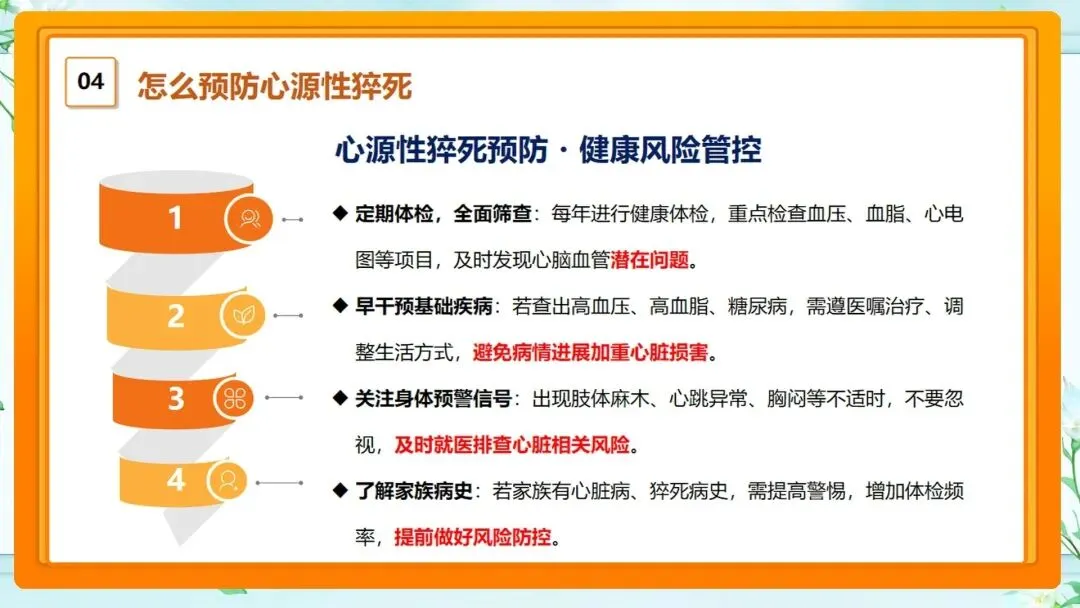 04 怎么预防心源性猝死

心源性猝死预防 · 健康风险管控

1

2

3

4

◆ 定期体检，全面筛查：每年进行健康体检，重点检查血压、血脂、心电图等项目，及时发现心脑血管潜在问题。

◆ 早干预基础疾病：若查出高血压、高血脂、糖尿病，需遵医嘱治疗、调整生活方式，避免病情进展加重心脏损害。

◆ 关注身体预警信号：出现肢体麻木、心跳异常、胸闷等不适时，不要忽视，及时就医排查心脏相关风险。

◆ 了解家族病史：若家族有心脏病、猝死病史，需提高警惕，增加体检频率，提前做好风险防控。